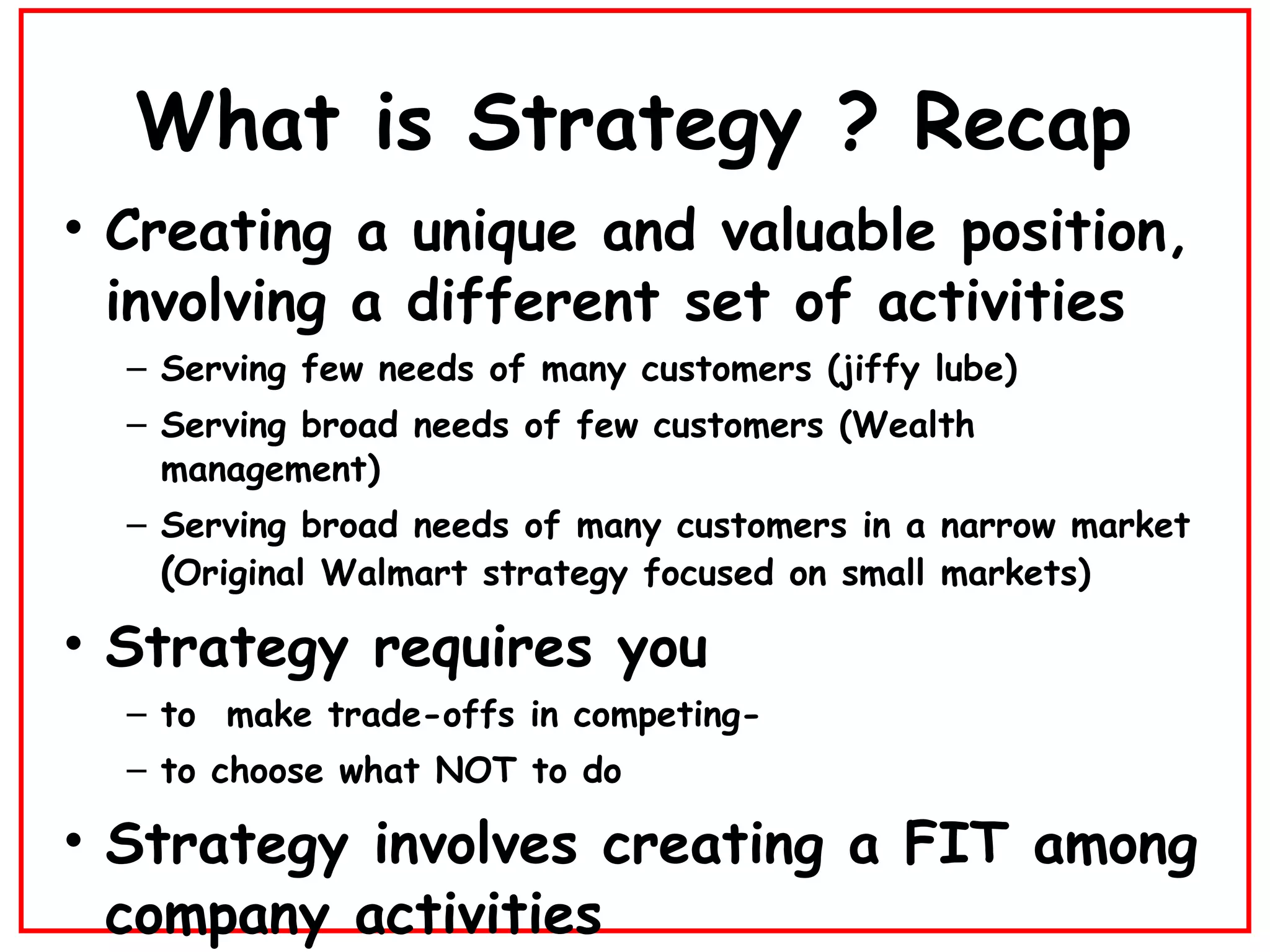 What is Strategy ? Recap

• Creating a unique and valuable position, involving a different set of activities

– Serving few needs of many customers (jiffy lube)

– Serving broad needs of few customers (Wealth management)

– Serving broad needs of many customers in a narrow market (Original Walmart strategy focused on small markets)

• Strategy requires you

– to make trade-offs in competing-

– to choose what NOT to do

• Strategy involves creating a FIT among company activities